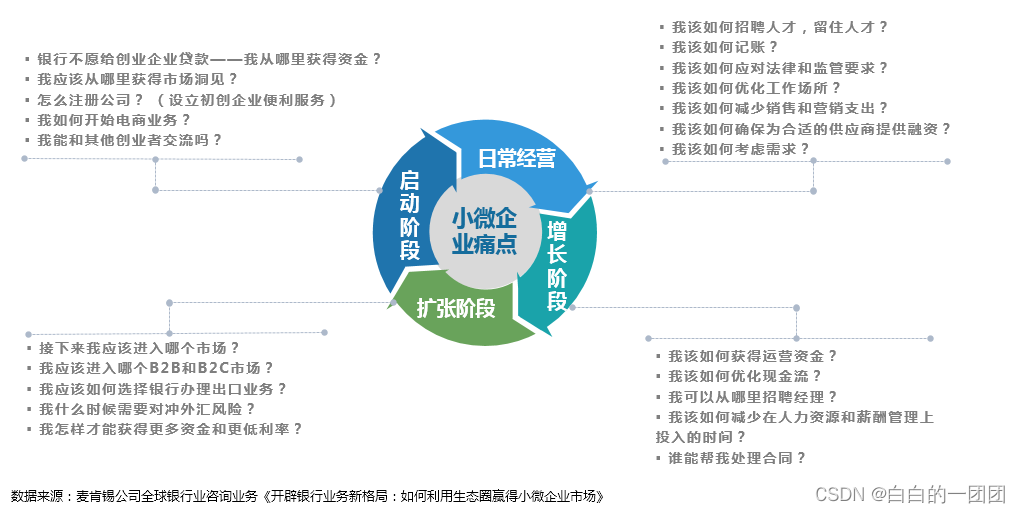 ▪ 银行不愿给创业企业贷款——我从哪里获得资金？
▪ 我应该从哪里获得市场洞见？
▪ 怎么注册公司？（设立初创企业便利服务）
▪ 我如何开始电商业务？
▪ 我能和其他创业者交流吗？

▪ 我该如何招聘人才，留住人才？
▪ 我该如何记账？
▪ 我该如何应对法律和监管要求？
▪ 我该如何优化工作场所？
▪ 我该如何减少销售和营销支出？
▪ 我该如何确保为合适的供应商提供融资？
▪ 我该如何考虑需求？

启动阶段
日常经营
小微企业痛点
增长阶段
扩张阶段

▪ 接下来我应该进入哪个市场？
▪ 我应该进入哪个B2B和B2C市场？
▪ 我应该如何选择银行办理出口业务？
▪ 我什么时候需要对冲外汇风险？
▪ 我怎样才能获得更多资金和更低利率？

▪ 我该如何获得运营资金？
▪ 我该如何优化现金流？
▪ 我可以从哪里招聘经理？
▪ 我该如何减少在人力资源和薪酬管理上投入的时间？
▪ 谁能帮我处理合同？

数据来源：麦肯锡公司全球银行业咨询业务《开辟银行业务新格局：如何利用生态圈赢得小微企业市场》

CSDN @白白的一团团